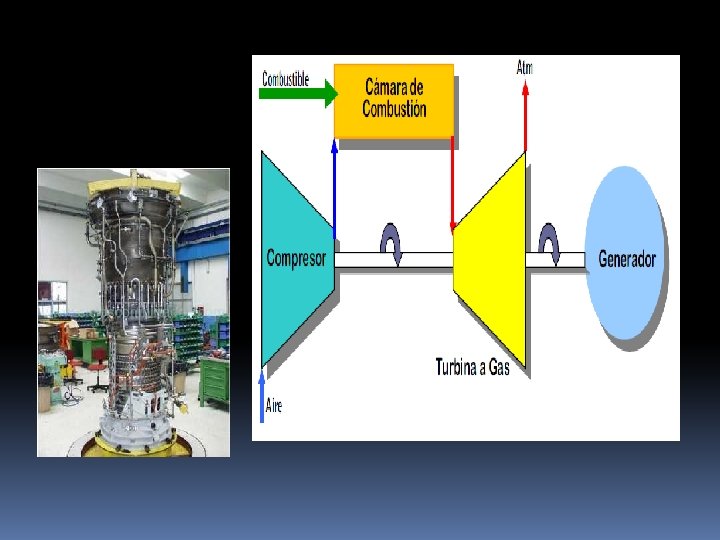 Combustible

Cámara de Combustión

Atm

Compresor

Generador

Turbina a Gas

Aire